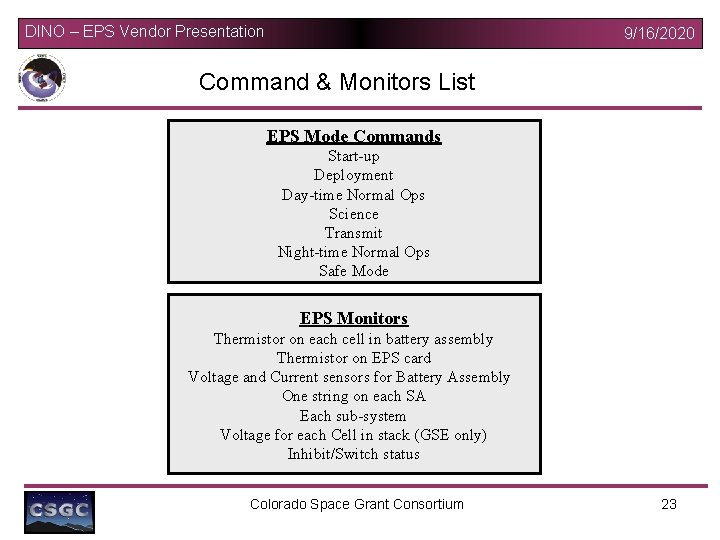 DINO – EPS Vendor Presentation

9/16/2020

Command & Monitors List

EPS Mode Commands
Start-up
Deployment
Day-time Normal Ops
Science
Transmit
Night-time Normal Ops
Safe Mode

EPS Monitors
Thermistor on each cell in battery assembly
Thermistor on EPS card
Voltage and Current sensors for Battery Assembly
One string on each SA
Each sub-system
Voltage for each Cell in stack (GSE only)
Inhibit/Switch status

CSGC

Colorado Space Grant Consortium

23